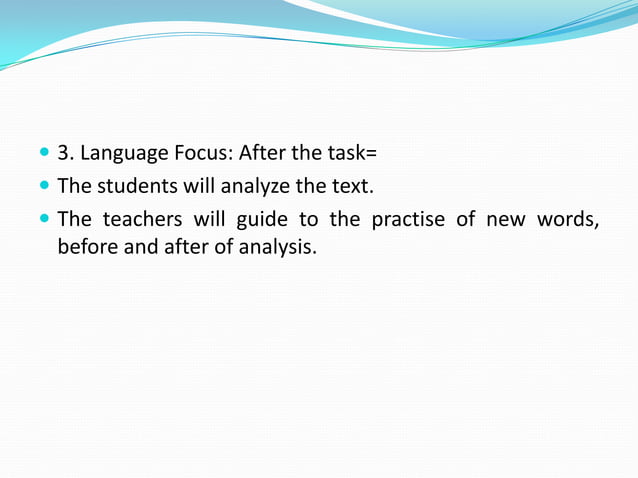 - 3. Language Focus: After the task=
- The students will analyze the text.
- The teachers will guide to the practise of new words, before and after of analysis.